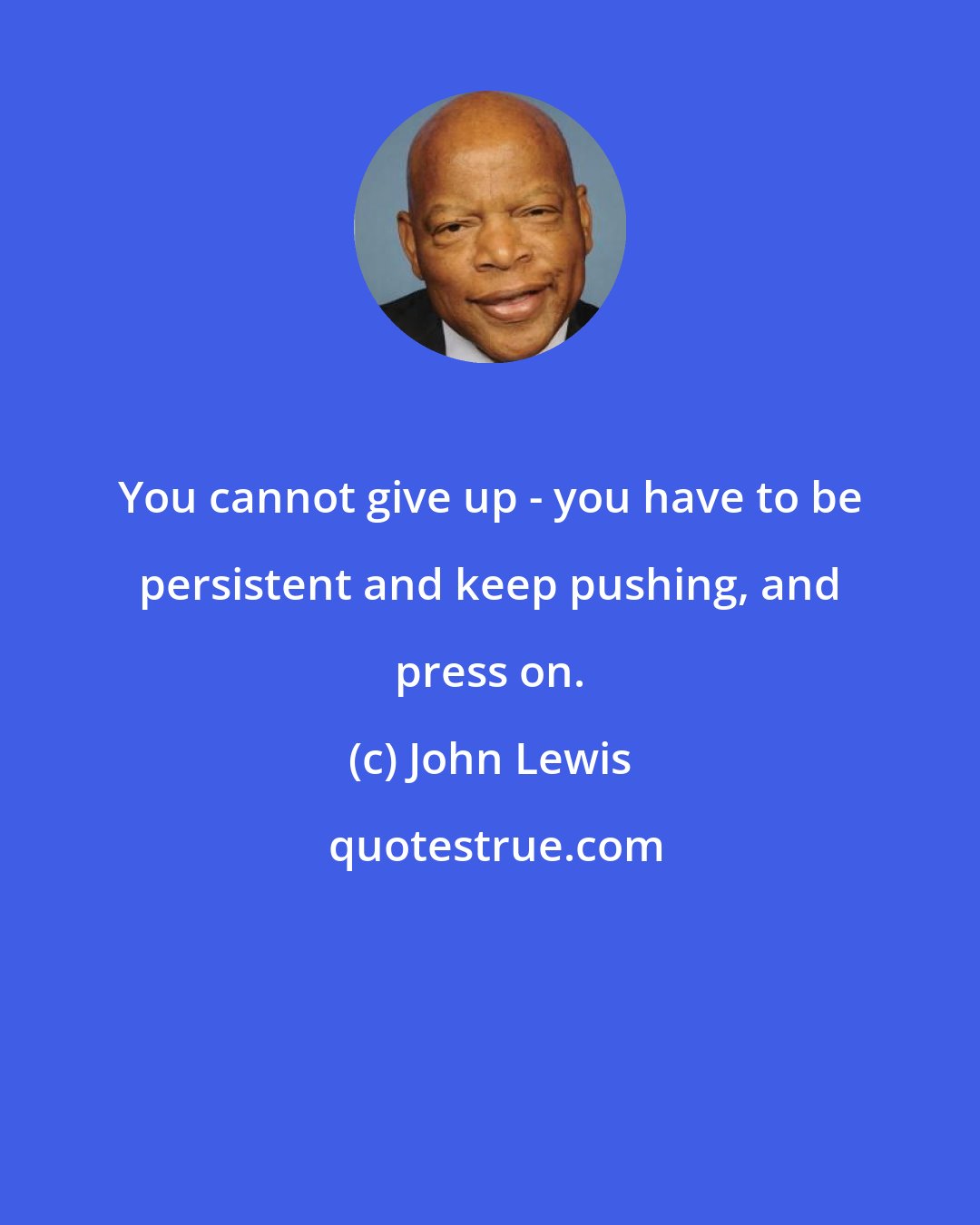 You cannot give up - you have to be persistent and keep pushing, and press on.

(c) John Lewis

quotestrue.com